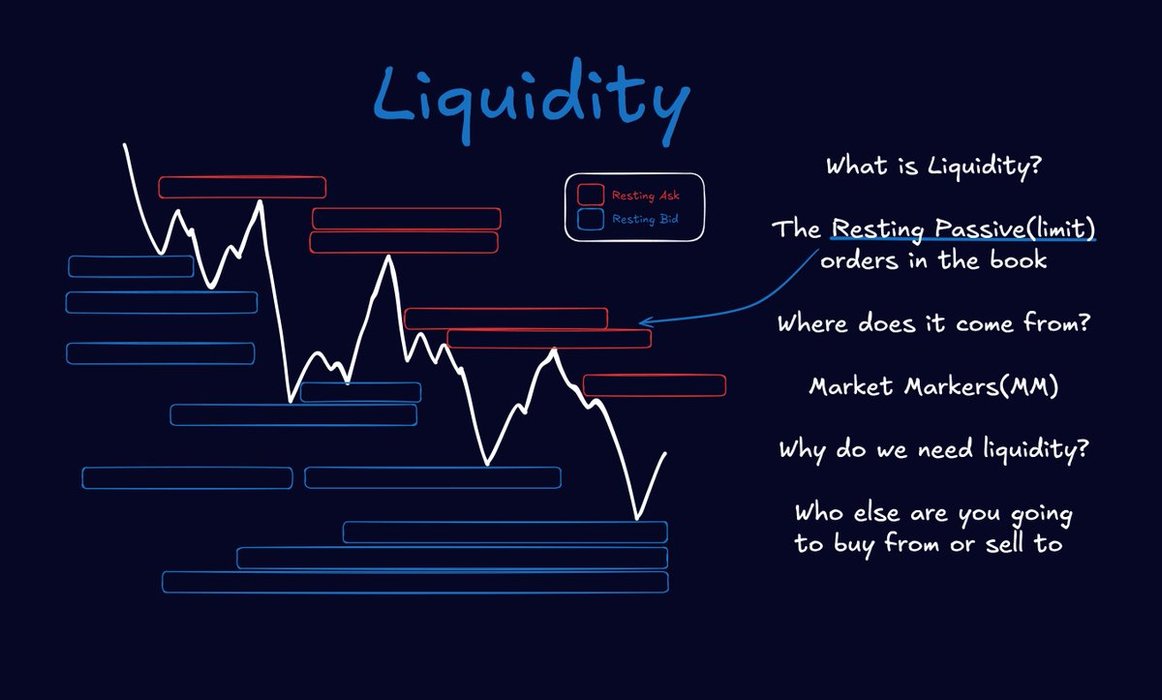 Liquidity

Resting Ask
Resting Bid

What is Liquidity?

The Resting Passive(limit) orders in the book

Where does it come from?

Market Markers(MM)

Why do we need liquidity?

Who else are you going to buy from or sell to